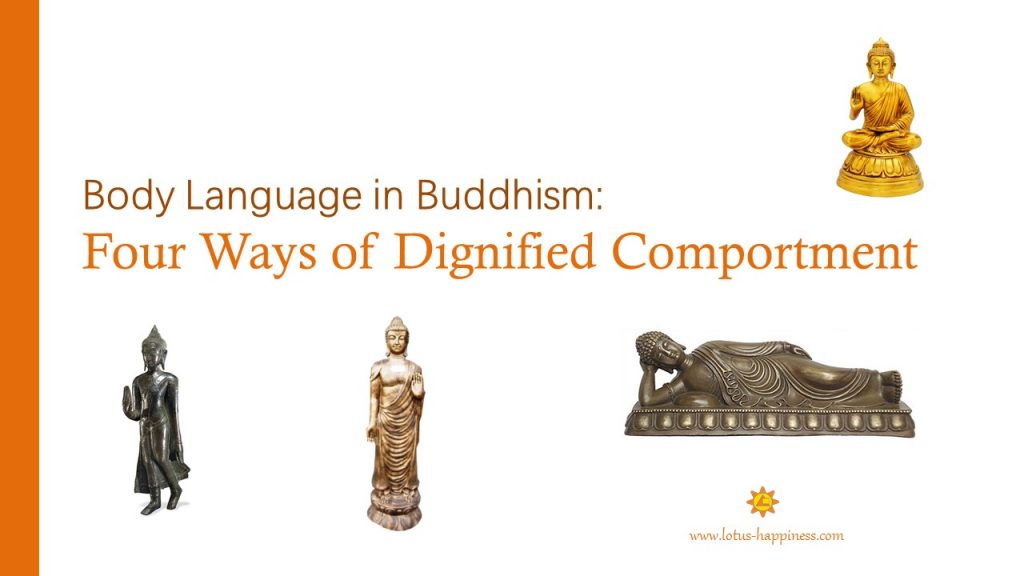 Body Language in Buddhism:
Four Ways of Dignified Comportment

www.lotus-happiness.com